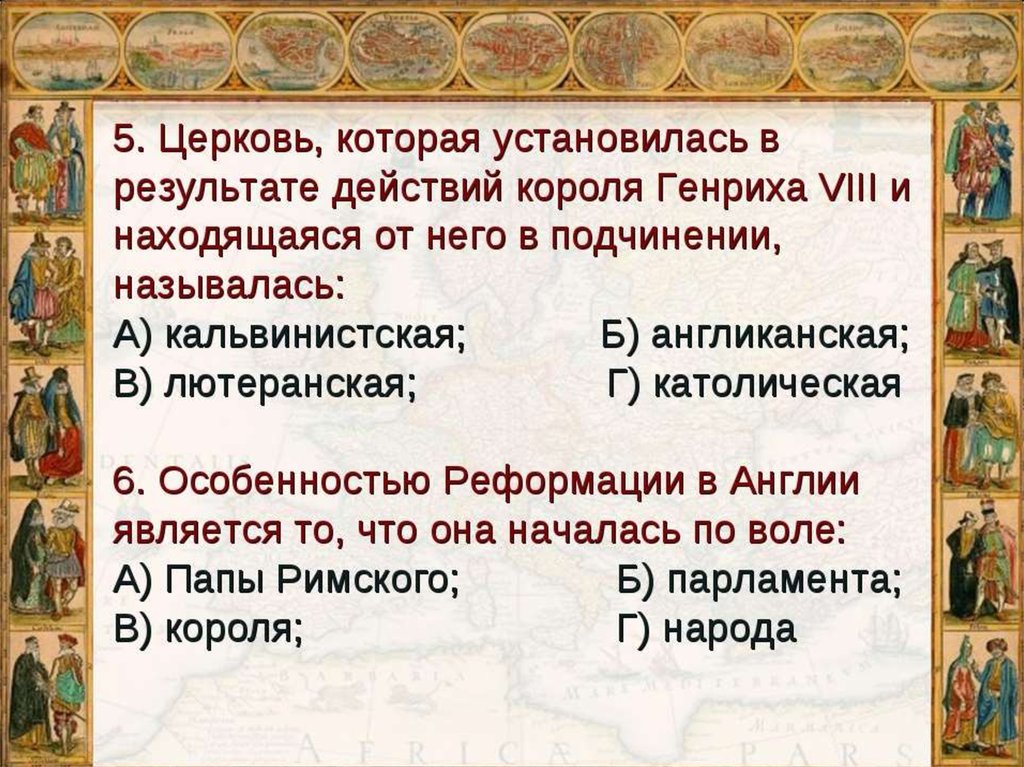 5. Церковь, которая установилась в результате действий короля Генриха VIII и находящаяся от него в подчинении, называлась:
А) кальвинистская; Б) англиканская;
В) лютеранская; Г) католическая

6. Особенностью Реформации в Англии является то, что она началась по воле:
А) Папы Римского; Б) парламента;
В) короля; Г) народа